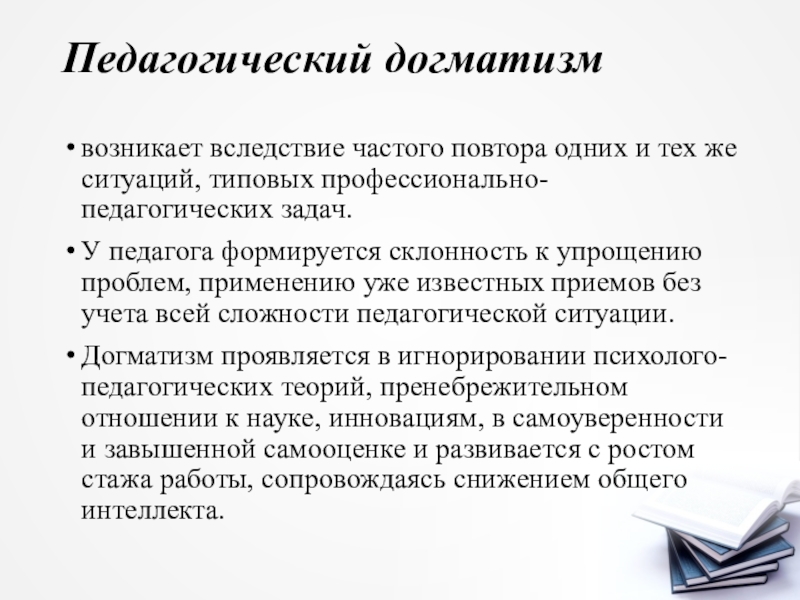 Педагогический догматизм

• возникает вследствие частого повтора одних и тех же ситуаций, типовых профессионально-педагогических задач.

• У педагога формируется склонность к упрощению проблем, применению уже известных приемов без учета всей сложности педагогической ситуации.

• Догматизм проявляется в игнорировании психолого-педагогических теорий, пренебрежительном отношении к науке, инновациям, в самоуверенности и завышенной самооценке и развивается с ростом стажа работы, сопровождаясь снижением общего интеллекта.